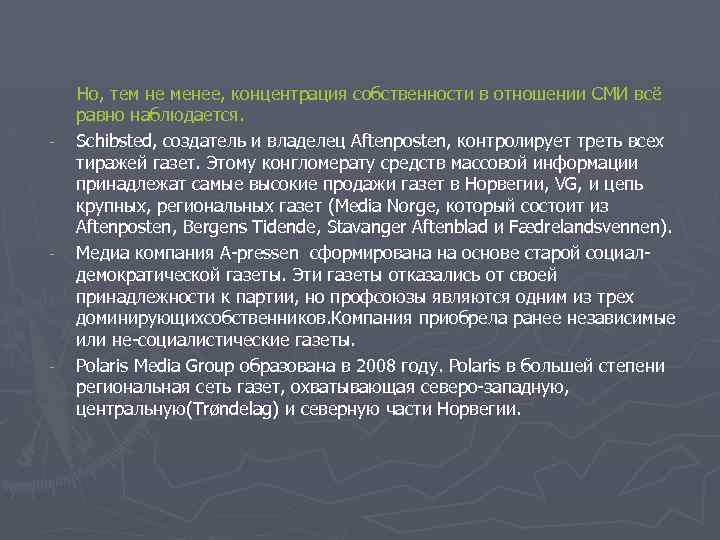 Но, тем не менее, концентрация собственности в отношении СМИ всё равно наблюдается.

- Schibsted, создатель и владелец Aftenposten, контролирует треть всех тиражей газет. Этому конгломерату средств массовой информации принадлежат самые высокие продажи газет в Норвегии, VG, и цепь крупных, региональных газет (Media Norge, который состоит из Aftenposten, Bergens Tidende, Stavanger Aftenblad и Fædrelandsvennen).

- Медиа компания A-pressen сформирована на основе старой социал-демократической газеты. Эти газеты отказались от своей принадлежности к партии, но профсоюзы являются одним из трех доминирующихсобственников.Компания приобрела ранее независимые или не-социалистические газеты.

- Polaris Media Group образована в 2008 году. Polaris в большей степени региональная сеть газет, охватывающая северо-западную, центральную(Trøndelag) и северную части Норвегии.